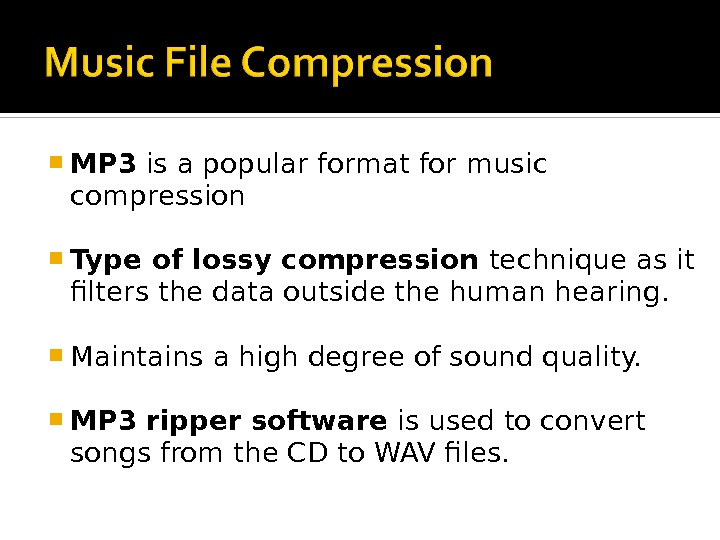 Music File Compression

MP3 is a popular format for music compression

Type of lossy compression technique as it filters the data outside the human hearing.

Maintains a high degree of sound quality.

MP3 ripper software is used to convert songs from the CD to WAV files.